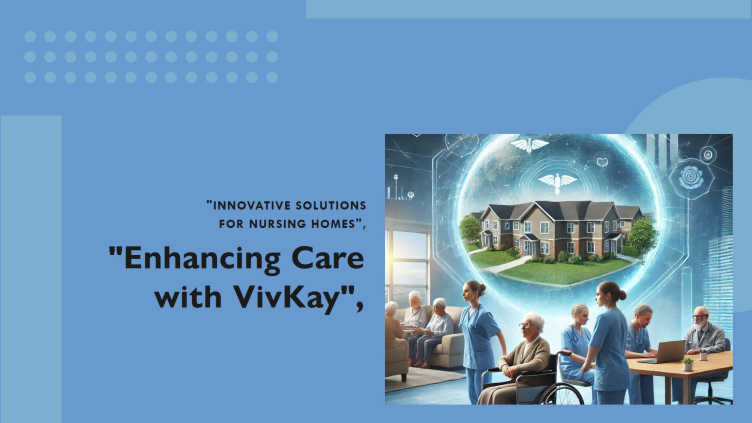 "INNOVATIVE SOLUTIONS FOR NURSING HOMES",

"Enhancing Care with VivKay",